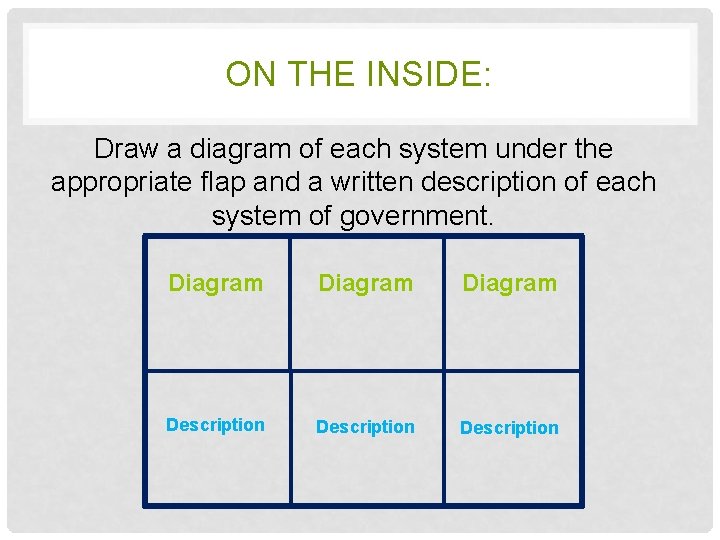 ON THE INSIDE:

Draw a diagram of each system under the appropriate flap and a written description of each system of government.

| Diagram | Diagram | Diagram |
|---|---|---|
| Description | Description | Description |